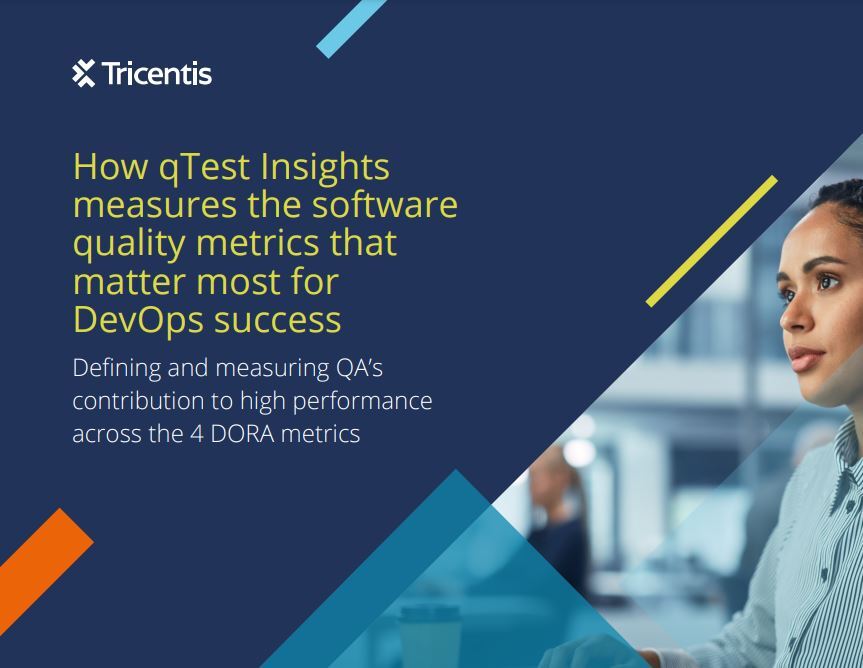 Tricentis

How qTest Insights measures the software quality metrics that matter most for DevOps success

Defining and measuring QA's contribution to high performance across the 4 DORA metrics